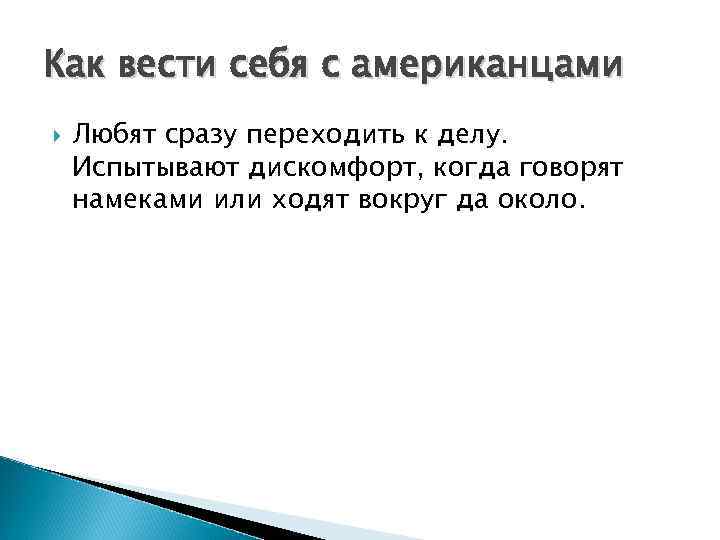 Как вести себя с американцами

Любят сразу переходить к делу. Испытывают дискомфорт, когда говорят намеками или ходят вокруг да около.